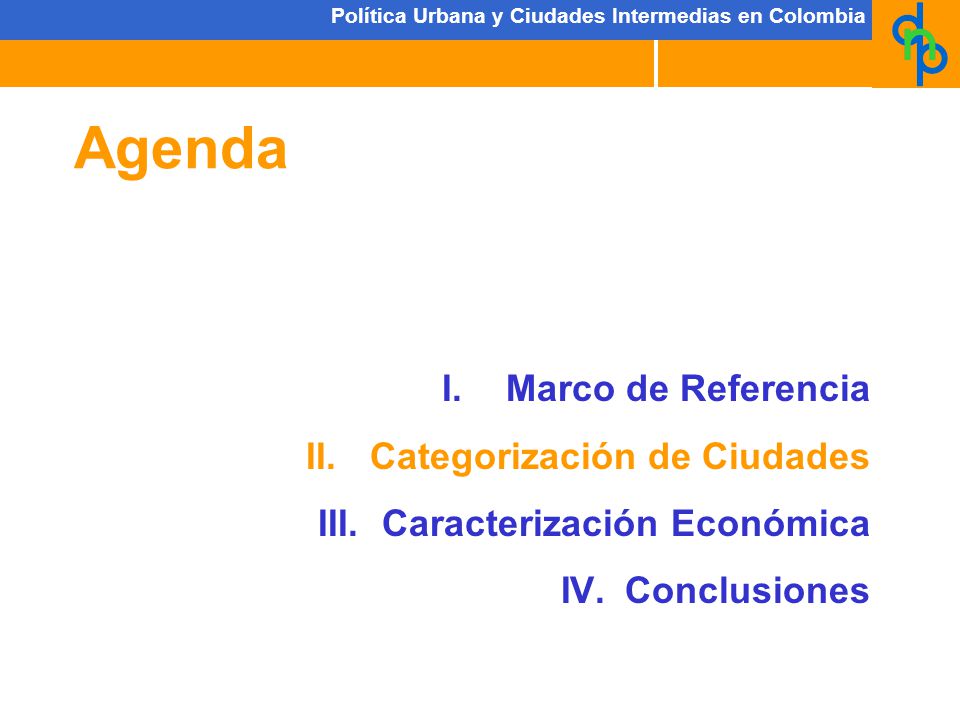 Política Urbana y Ciudades Intermedias en Colombia

dnp

Agenda

I. Marco de Referencia

II. Categorización de Ciudades

III. Caracterización Económica

IV. Conclusiones